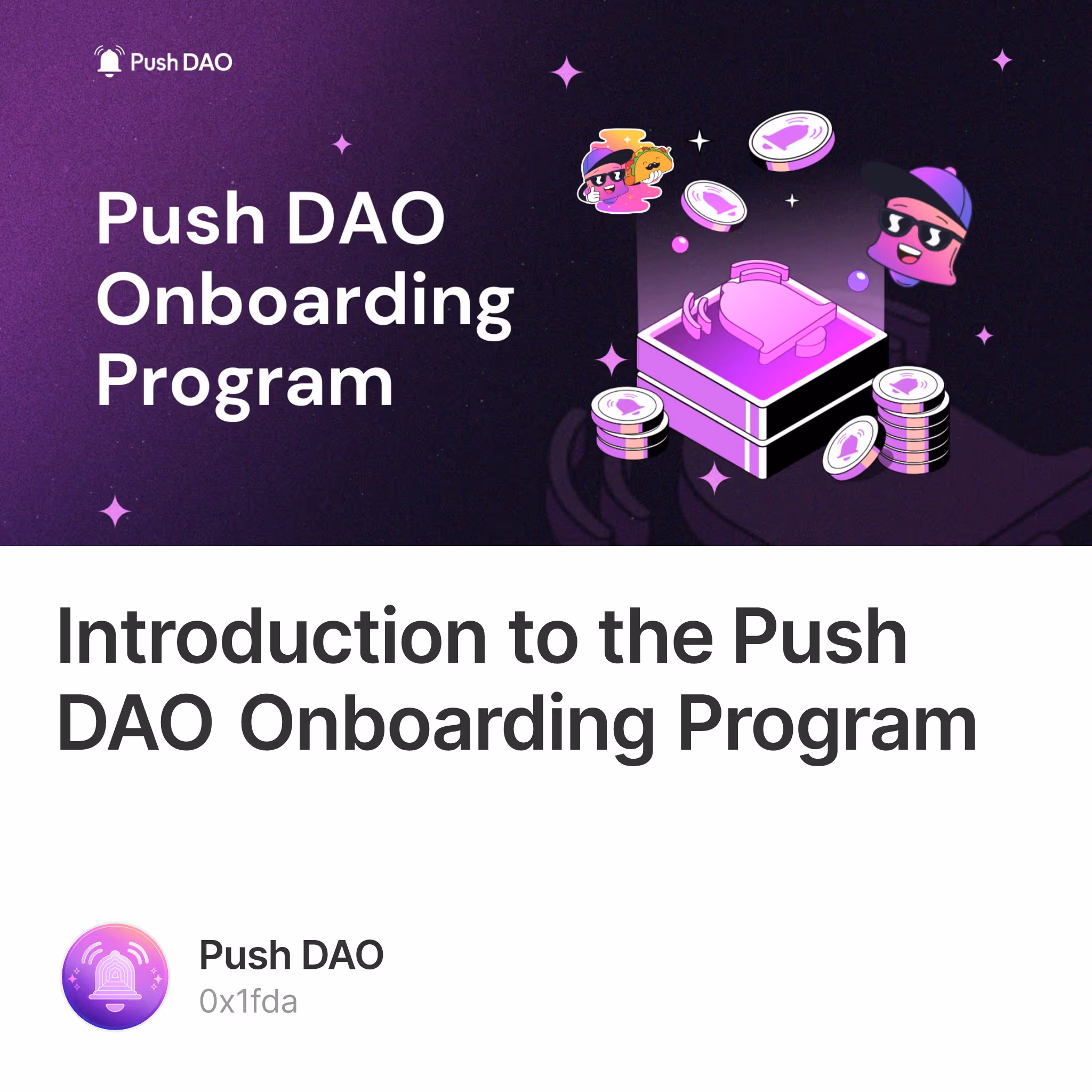 Push DAO

Push DAO Onboarding Program

Introduction to the Push DAO Onboarding Program

Push DAO
0x1fda